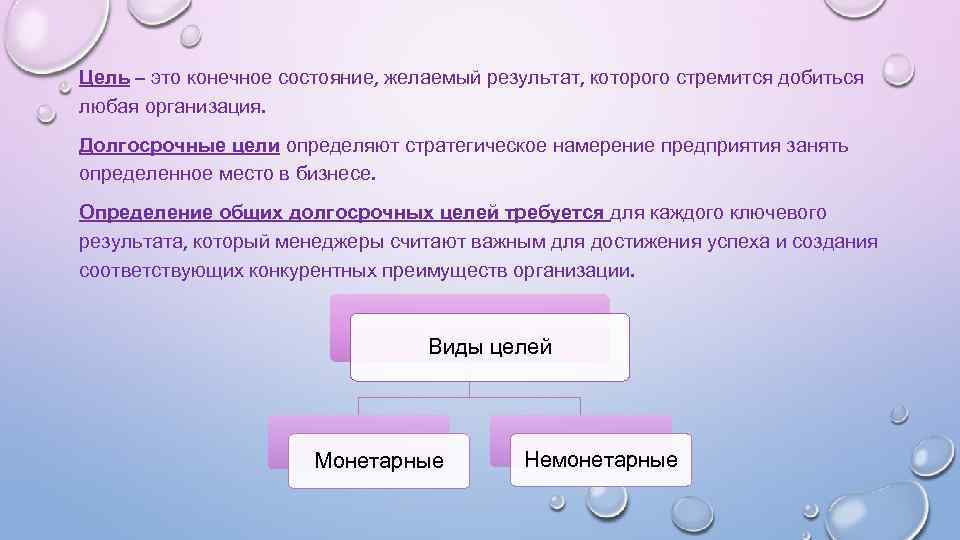 Цель – это конечное состояние, желаемый результат, которого стремится добиться любая организация.

Долгосрочные цели определяют стратегическое намерение предприятия занять определенное место в бизнесе.

Определение общих долгосрочных целей требуется для каждого ключевого результата, который менеджеры считают важным для достижения успеха и создания соответствующих конкурентных преимуществ организации.

Виды целей

Монетарные

Немонетарные